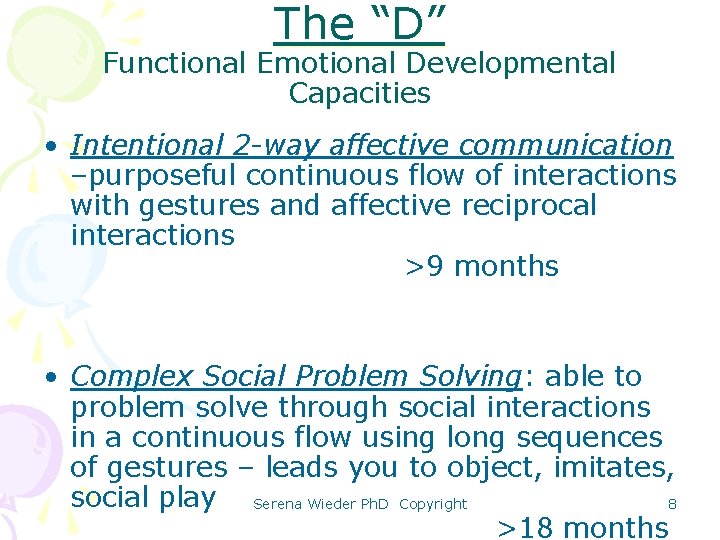 The “D”
Functional Emotional Developmental Capacities

• Intentional 2-way affective communication –purposeful continuous flow of interactions with gestures and affective reciprocal interactions
>9 months

• Complex Social Problem Solving: able to problem solve through social interactions in a continuous flow using long sequences of gestures – leads you to object, imitates, social play
>18 months

Serena Wieder PhD Copyright 8